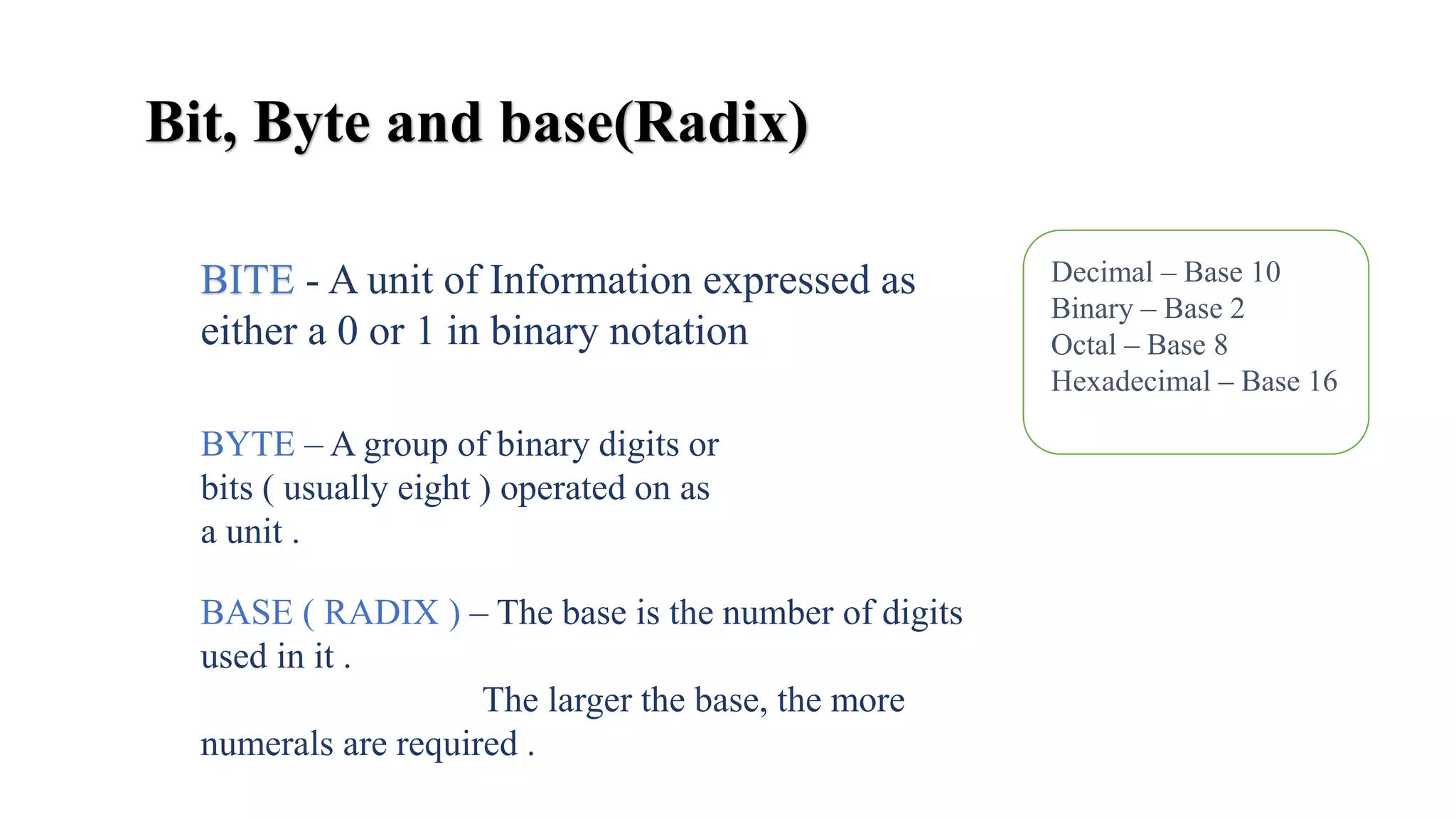 Bit, Byte and base(Radix)

BITE - A unit of Information expressed as either a 0 or 1 in binary notation

BYTE – A group of binary digits or bits ( usually eight ) operated on as a unit .

BASE ( RADIX ) – The base is the number of digits used in it .
The larger the base, the more numerals are required .

Decimal – Base 10
Binary – Base 2
Octal – Base 8
Hexadecimal – Base 16